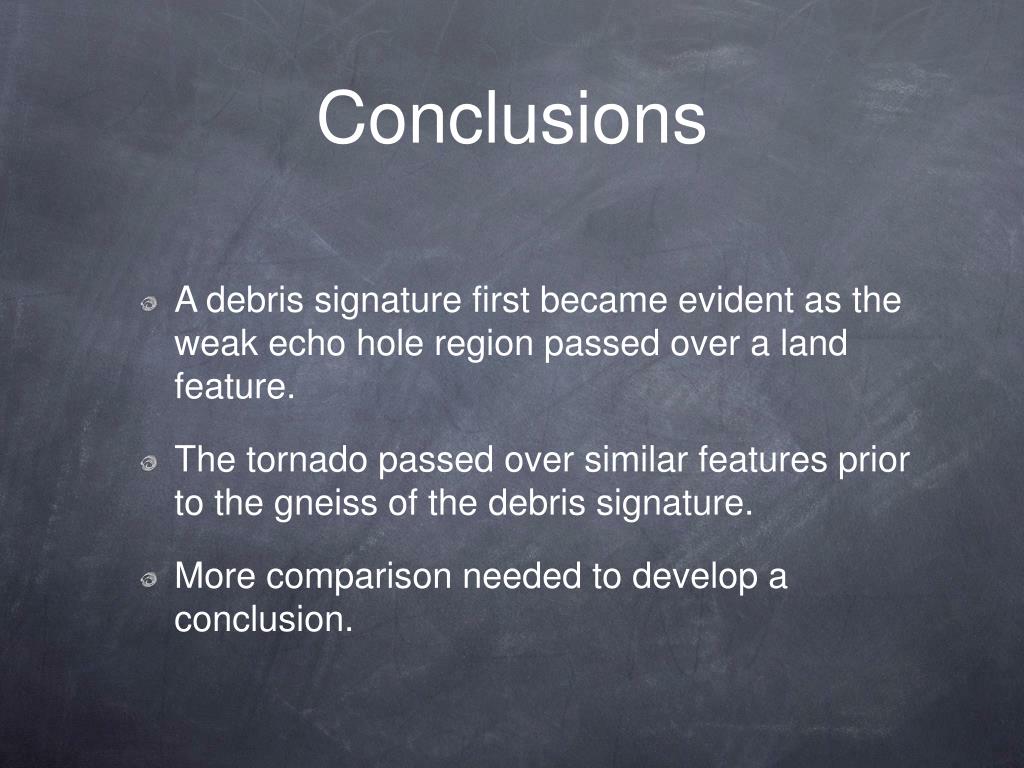 Conclusions

A debris signature first became evident as the weak echo hole region passed over a land feature.

The tornado passed over similar features prior to the gneiss of the debris signature.

More comparison needed to develop a conclusion.